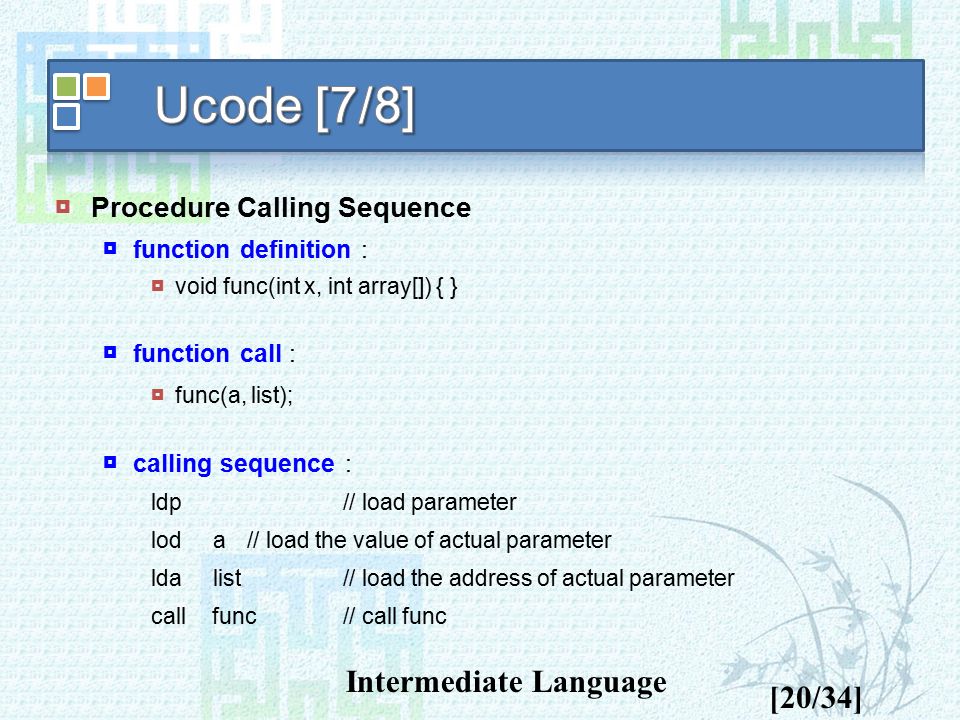 Ucode [7/8]

Procedure Calling Sequence

function definition :

void func(int x, int array[]) { }

function call :

func(a, list);

calling sequence :

ldp // load parameter
lod a // load the value of actual parameter
lda list // load the address of actual parameter
call func // call func

Intermediate Language

[20/34]